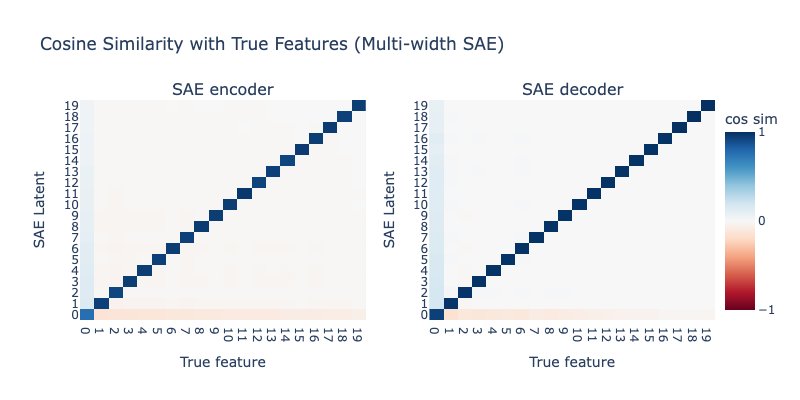 Cosine Similarity with True Features (Multi-width SAE)

SAE encoder

SAE Latent

19
18
17
16
15
14
13
12
11
10
9
8
7
6
5
4
3
2
1
0

0 1 2 3 4 5 6 7 8 9 10 11 12 13 14 15 16 17 18 19

True feature

SAE decoder

SAE Latent

19
18
17
16
15
14
13
12
11
10
9
8
7
6
5
4
3
2
1
0

0 1 2 3 4 5 6 7 8 9 10 11 12 13 14 15 16 17 18 19

True feature

cos sim
1
0
−1